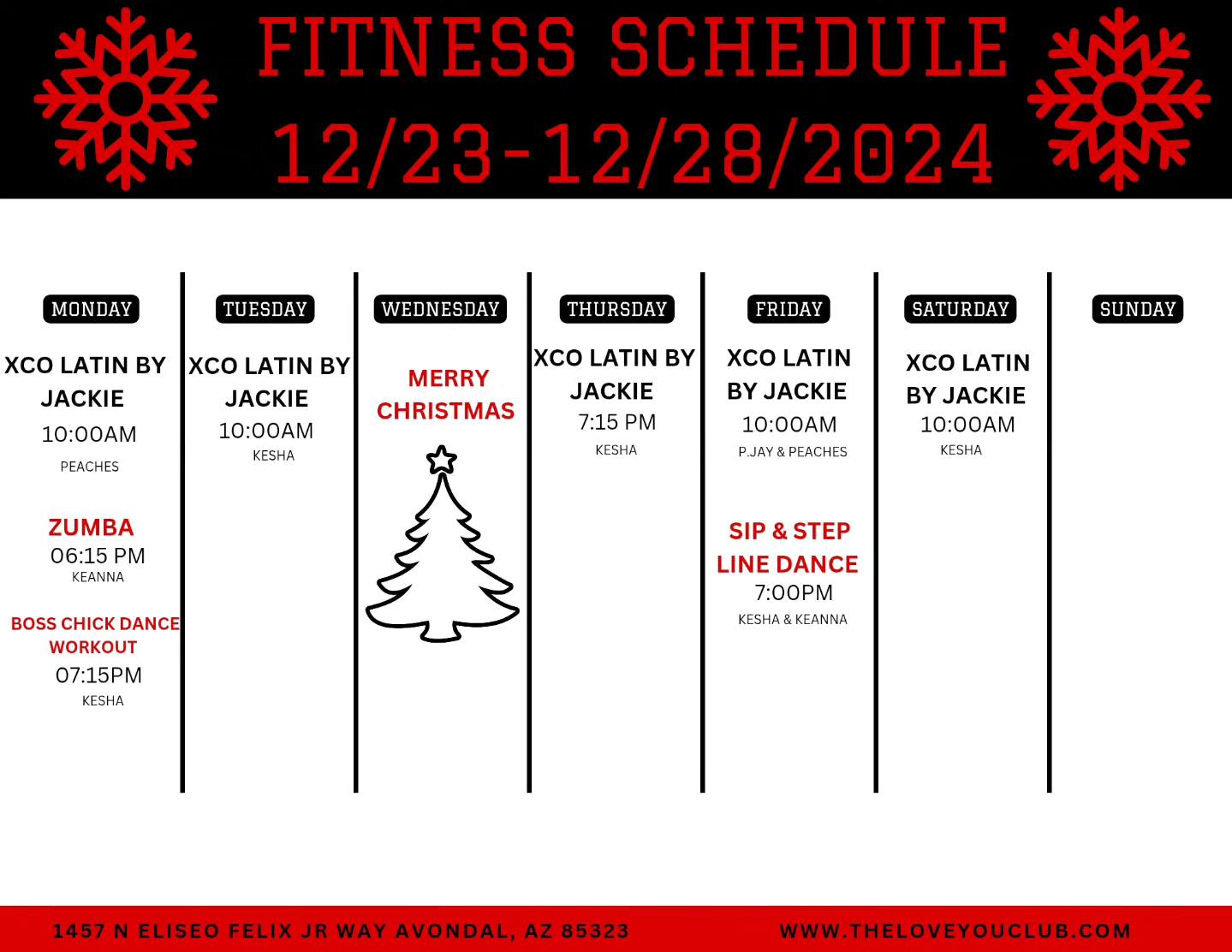 FITNESS SCHEDULE
12/23-12/28/2024

MONDAY

XCO LATIN BY JACKIE
10:00AM
PEACHES

ZUMBA
06:15 PM
KEANNA

BOSS CHICK DANCE WORKOUT
07:15PM
KESHA

TUESDAY

XCO LATIN BY JACKIE
10:00AM
KESHA

WEDNESDAY

MERRY CHRISTMAS

THURSDAY

XCO LATIN BY JACKIE
7:15 PM
KESHA

FRIDAY

XCO LATIN BY JACKIE
10:00AM
P.JAY & PEACHES

SIP & STEP LINE DANCE
7:00PM
KESHA & KEANNA

SATURDAY

XCO LATIN BY JACKIE
10:00AM
KESHA

SUNDAY

1457 N ELISEO FELIX JR WAY AVONDAL, AZ 85323
WWW.THELOVEYOUCLUB.COM